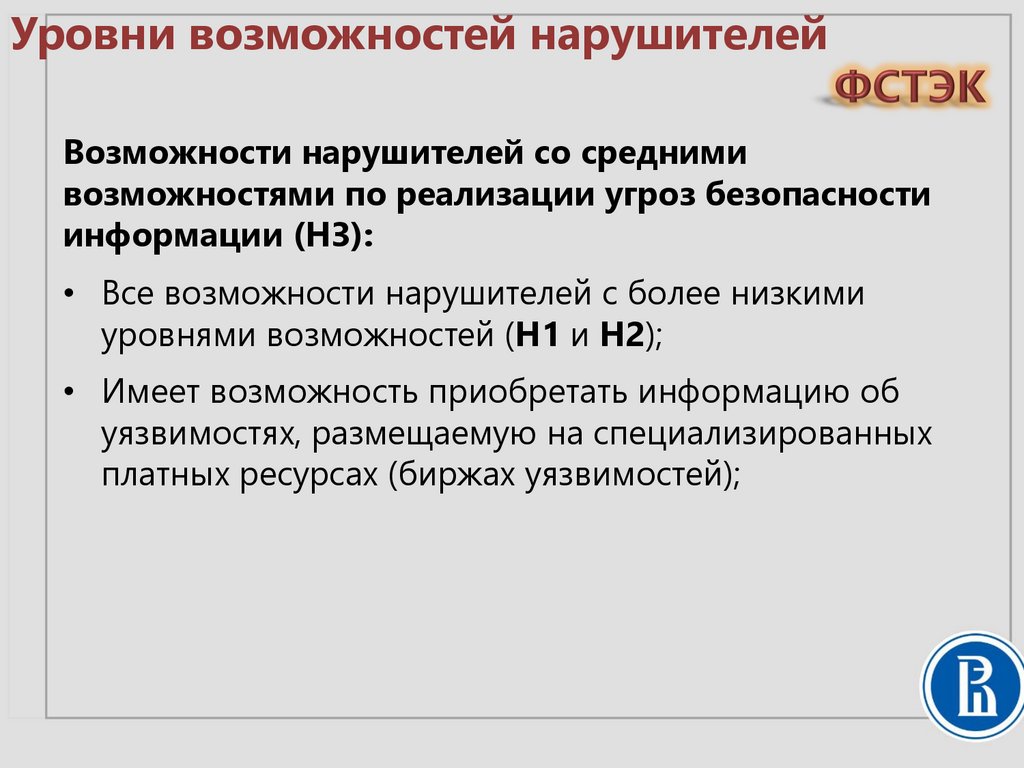 Уровни возможностей нарушителей

ФСТЭК

Возможности нарушителей со средними возможностями по реализации угроз безопасности информации (Н3):

• Все возможности нарушителей с более низкими уровнями возможностей (Н1 и Н2);

• Имеет возможность приобретать информацию об уязвимостях, размещаемую на специализированных платных ресурсах (биржах уязвимостей);